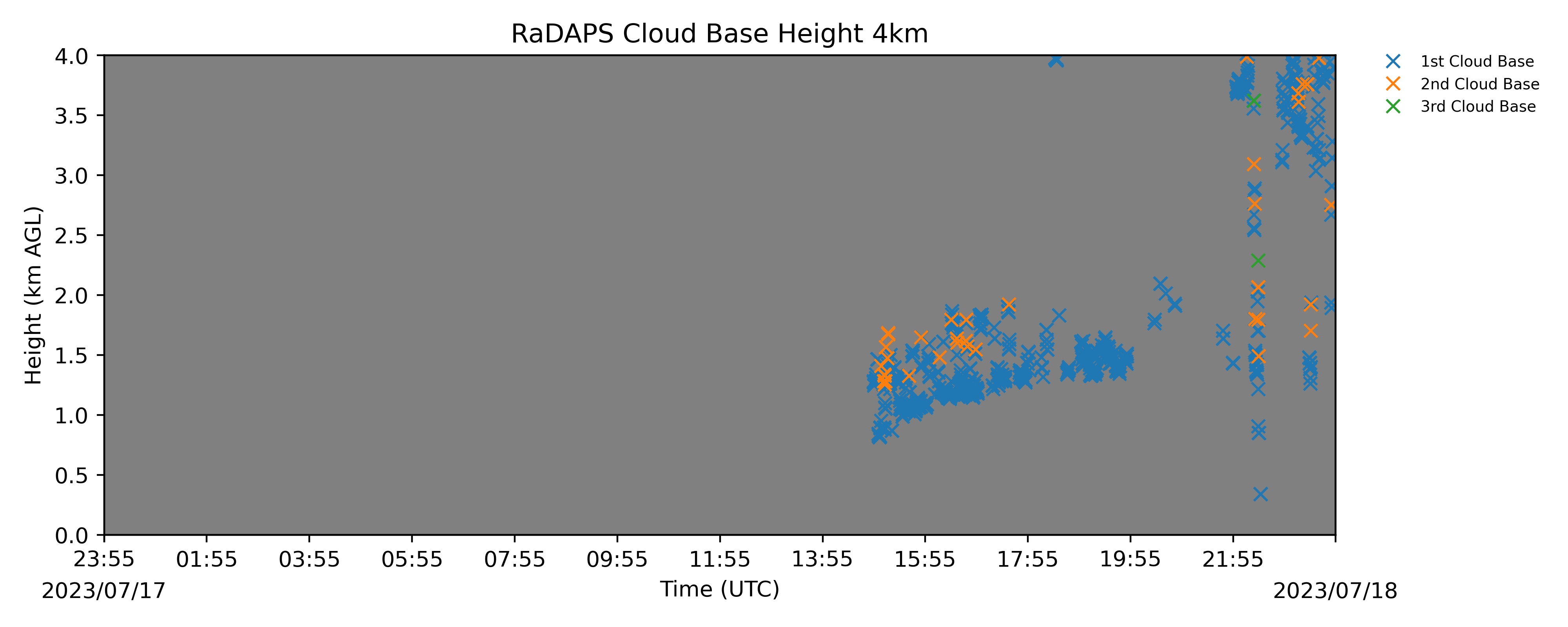 RaDAPS Cloud Base Height 4km

1st Cloud Base
2nd Cloud Base
3rd Cloud Base

Height (km AGL)

4.0
3.5
3.0
2.5
2.0
1.5
1.0
0.5
0.0

23:55 01:55 03:55 05:55 07:55 09:55 11:55 13:55 15:55 17:55 19:55 21:55

2023/07/17

Time (UTC)

2023/07/18